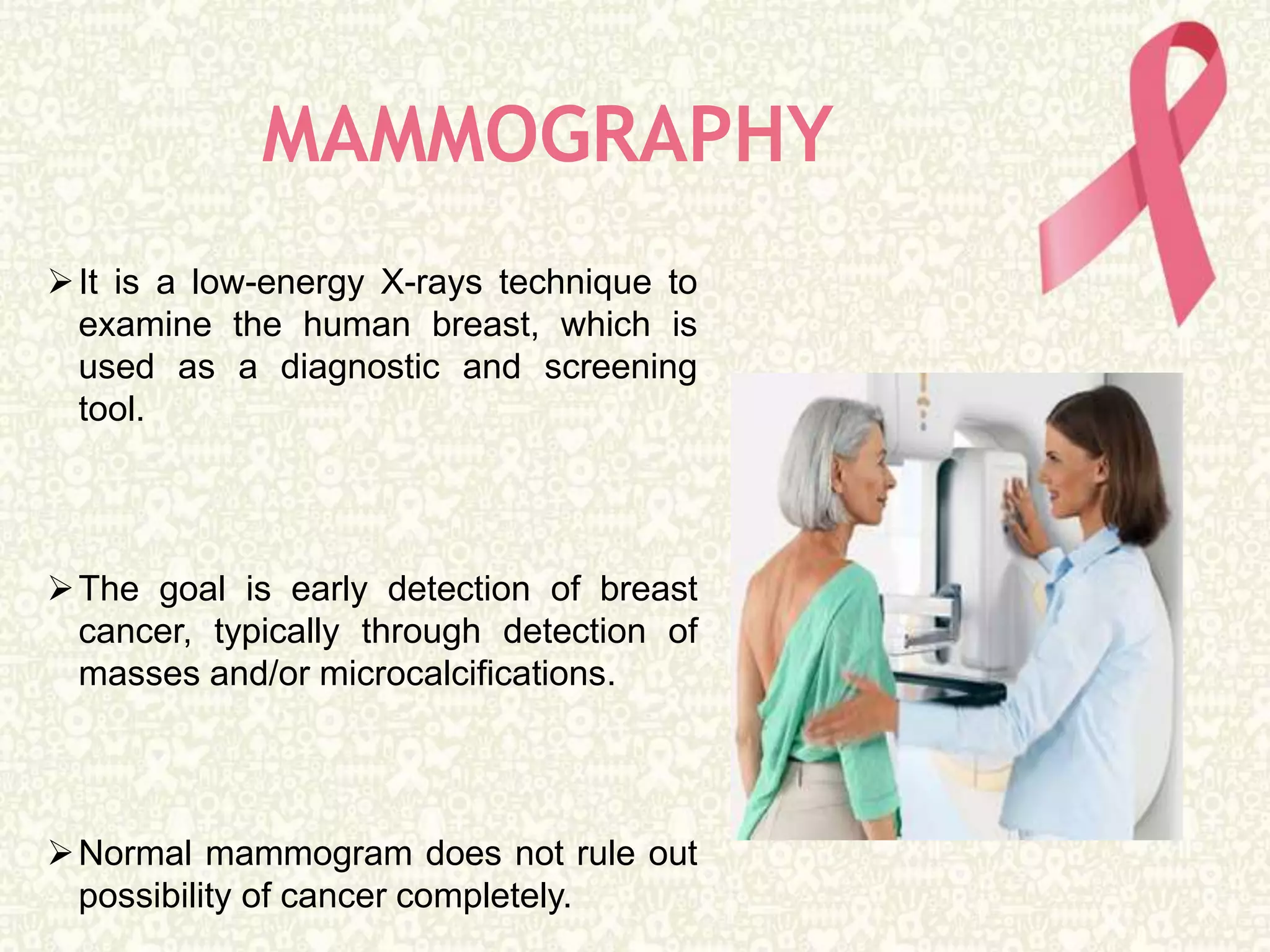 MAMMOGRAPHY

➢ It is a low-energy X-rays technique to examine the human breast, which is used as a diagnostic and screening tool.

➢ The goal is early detection of breast cancer, typically through detection of masses and/or microcalcifications.

➢ Normal mammogram does not rule out possibility of cancer completely.